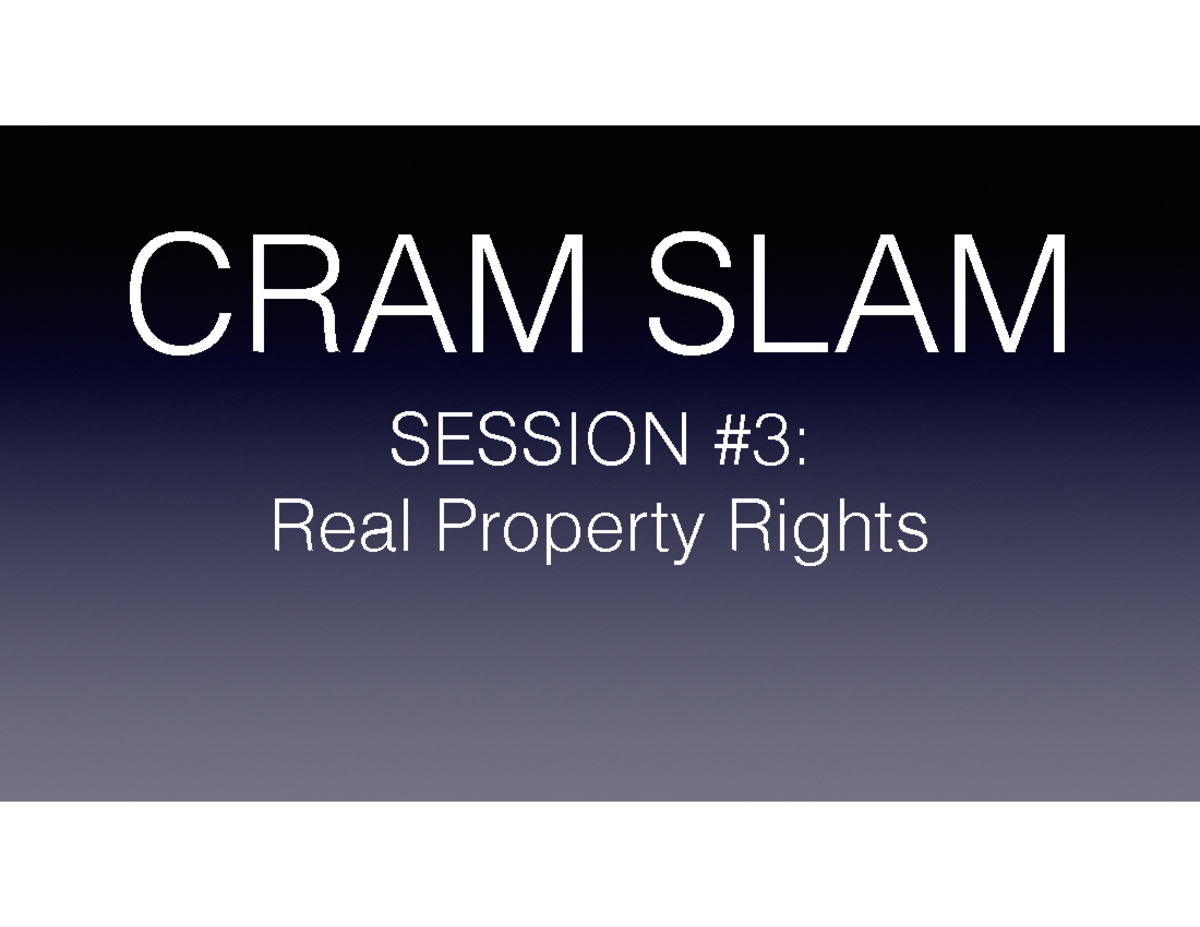 CRAM SLAM

SESSION #3:
Real Property Rights